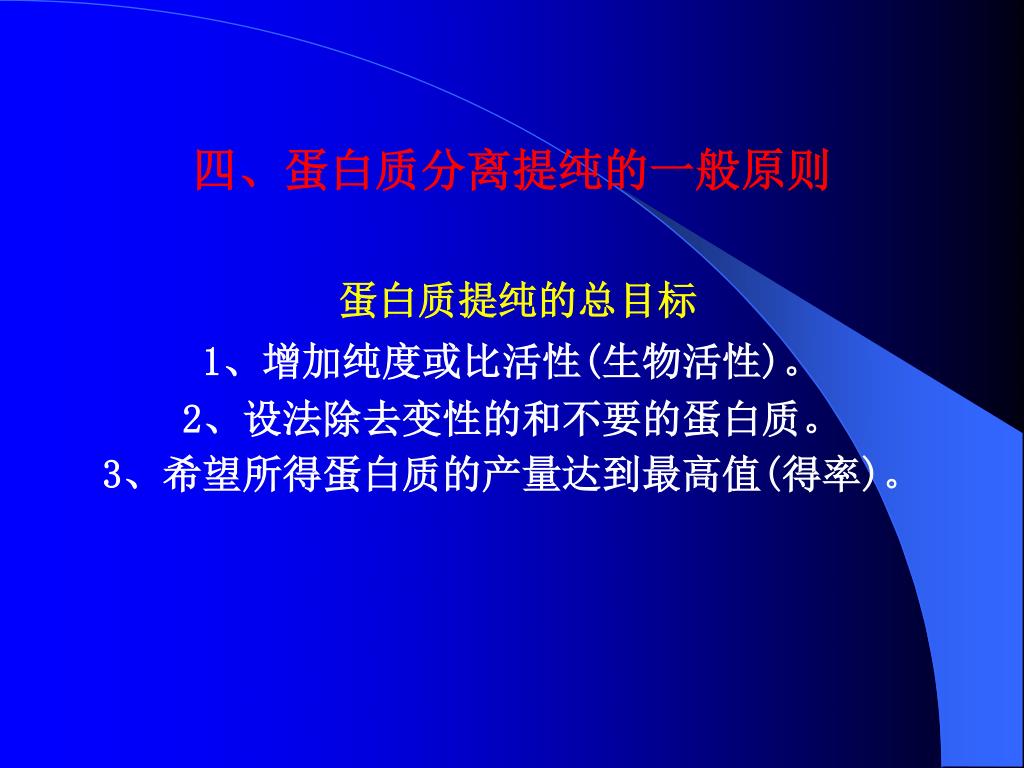 四、蛋白质分离提纯的一般原则

蛋白质提纯的总目标

1、增加纯度或比活性(生物活性)。

2、设法除去变性的和不要的蛋白质。

3、希望所得蛋白质的产量达到最高值(得率)。